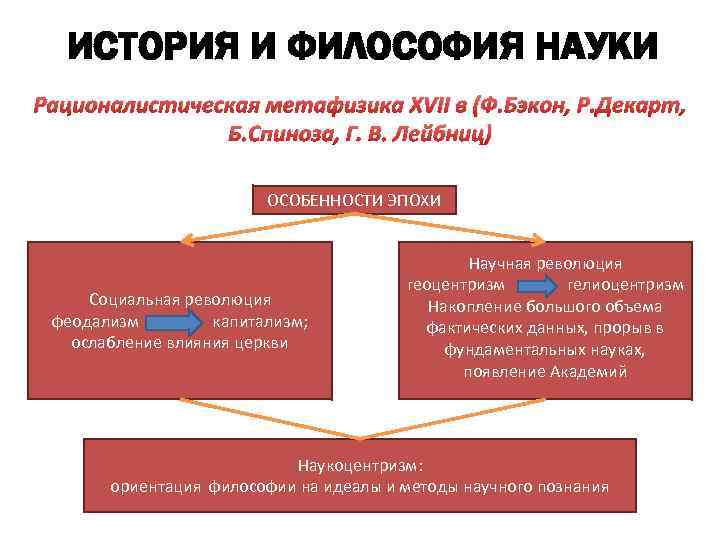 ИСТОРИЯ И ФИЛОСОФИЯ НАУКИ

Рационалистическая метафизика XVII в (Ф.Бэкон, Р.Декарт, Б.Спиноза, Г. В. Лейбниц)

ОСОБЕННОСТИ ЭПОХИ

Социальная революция
феодализм капитализм;
ослабление влияния церкви

Научная революция
геоцентризм гелиоцентризм
Накопление большого объема фактических данных, прорыв в фундаментальных науках, появление Академий

Наукоцентризм:
ориентация философии на идеалы и методы научного познания